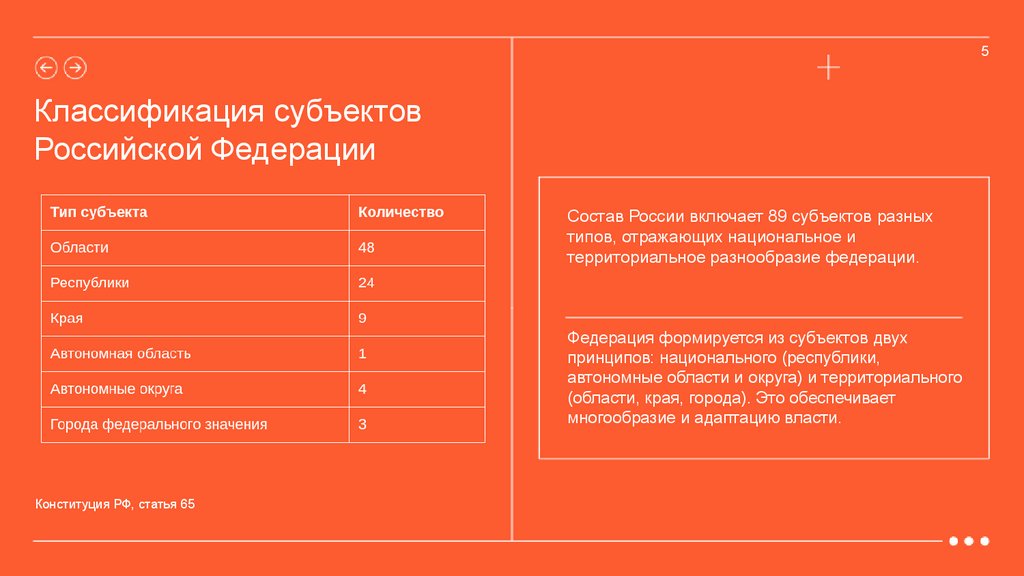 5

Классификация субъектов Российской Федерации

| Тип субъекта | Количество |
|---|---|
| Области | 48 |
| Республики | 24 |
| Края | 9 |
| Автономная область | 1 |
| Автономные округа | 4 |
| Города федерального значения | 3 |

Конституция РФ, статья 65

Состав России включает 89 субъектов разных типов, отражающих национальное и территориальное разнообразие федерации.

Федерация формируется из субъектов двух принципов: национального (республики, автономные области и округа) и территориального (области, края, города). Это обеспечивает многообразие и адаптацию власти.